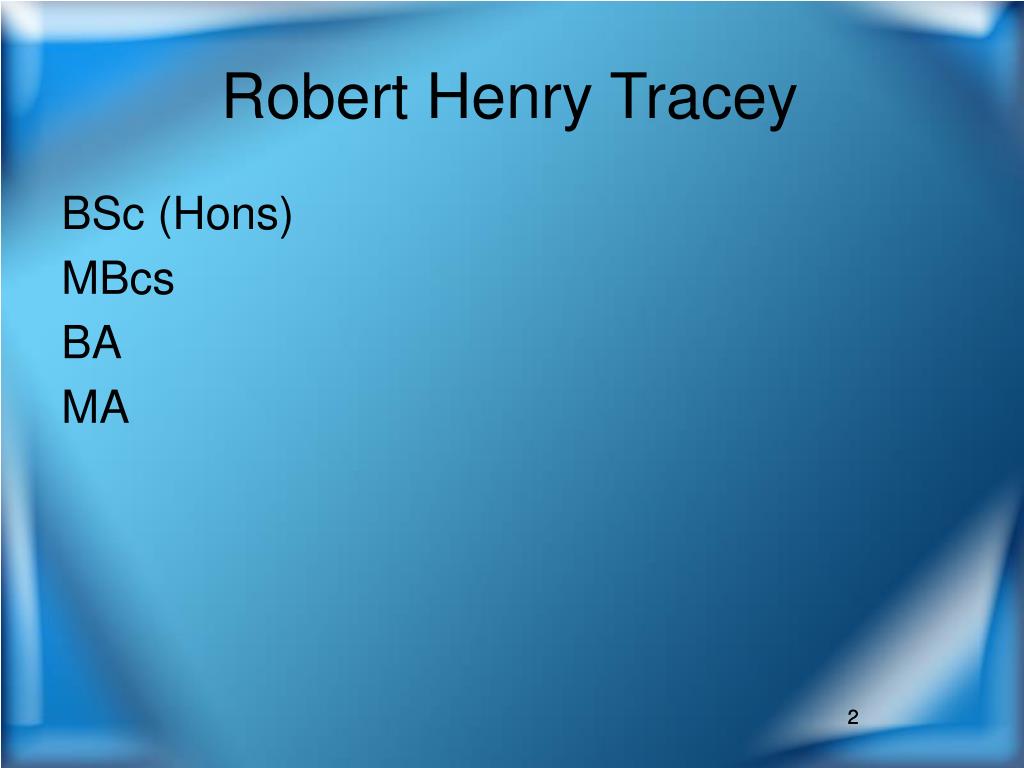 Robert Henry Tracey

BSc (Hons)
MBcs
BA
MA

2